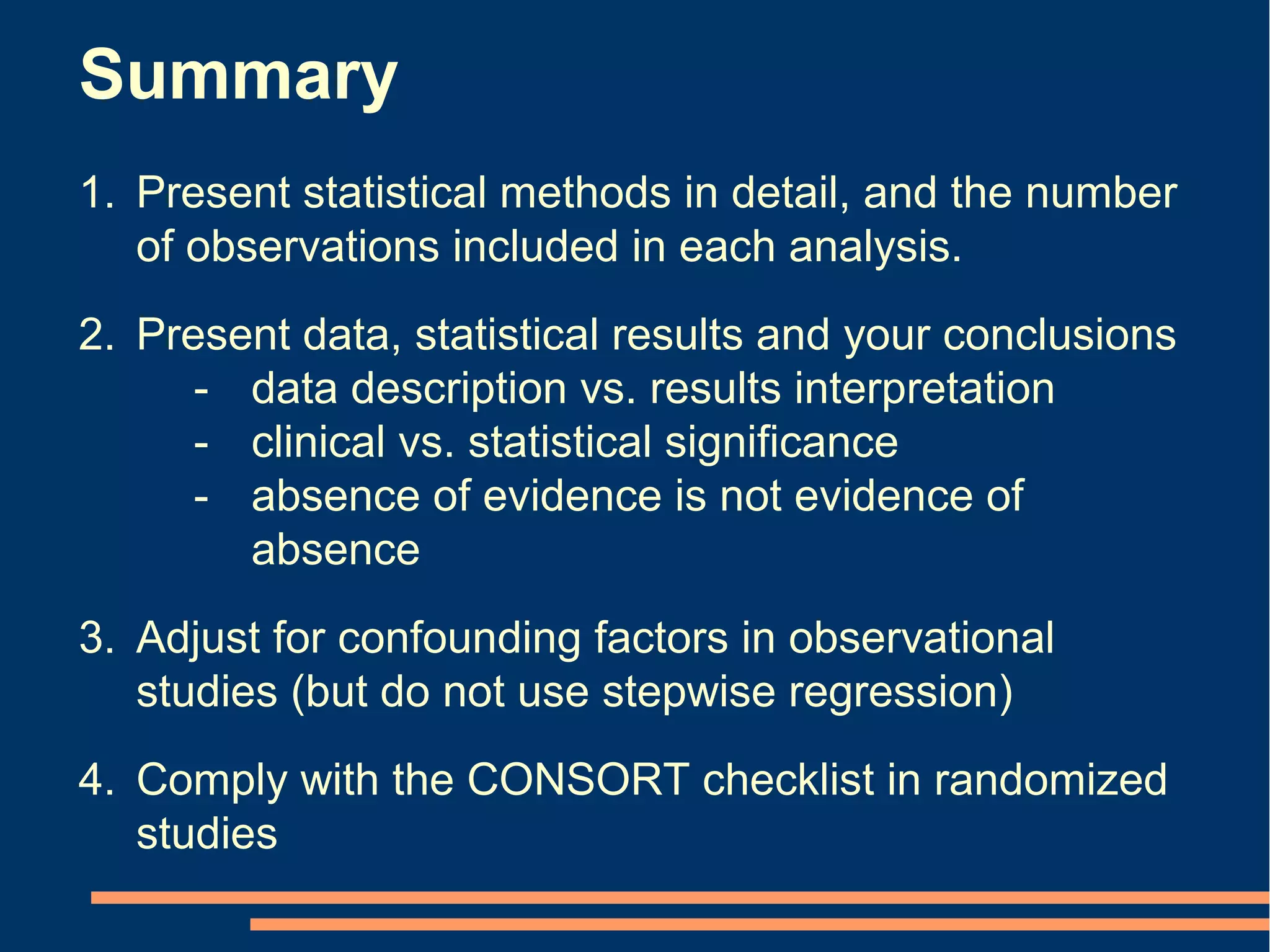 Summary

1. Present statistical methods in detail, and the number of observations included in each analysis.

2. Present data, statistical results and your conclusions
- data description vs. results interpretation
- clinical vs. statistical significance
- absence of evidence is not evidence of absence

3. Adjust for confounding factors in observational studies (but do not use stepwise regression)

4. Comply with the CONSORT checklist in randomized studies